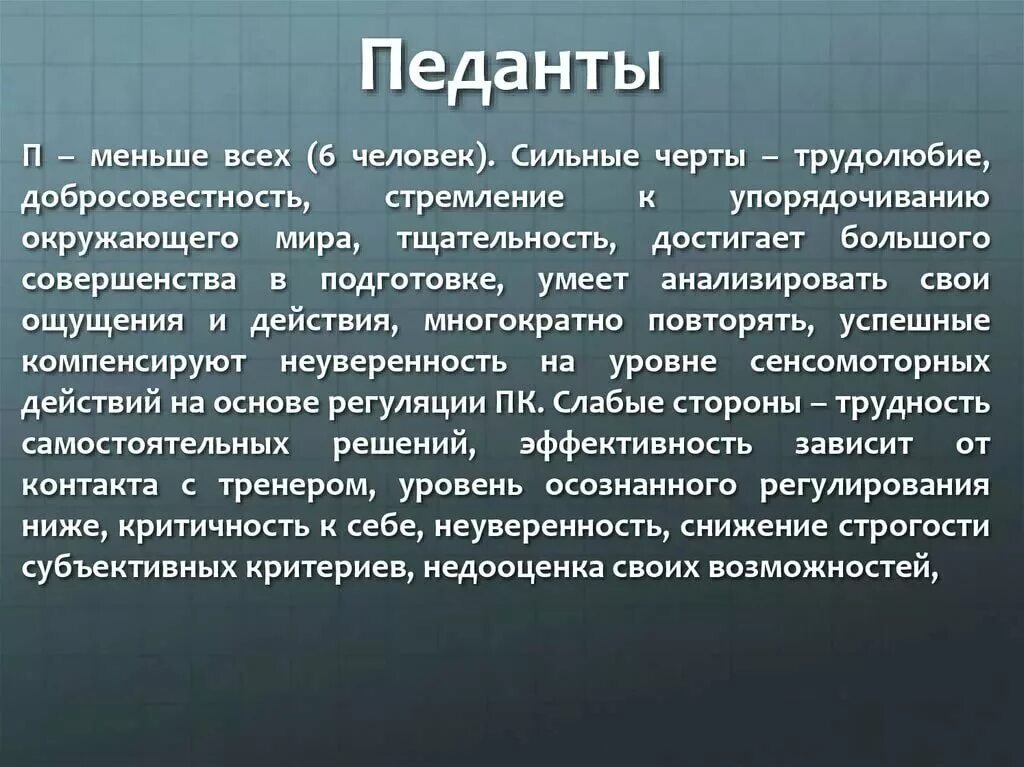 Педанты

П – меньше всех (6 человек). Сильные черты – трудолюбие, добросовестность, стремление к упорядочиванию окружающего мира, тщательность, достигает большого совершенства в подготовке, умеет анализировать свои ощущения и действия, многократно повторять, успешные компенсируют неуверенность на уровне сенсомоторных действий на основе регуляции ПК. Слабые стороны – трудность самостоятельных решений, эффективность зависит от контакта с тренером, уровень осознанного регулирования ниже, критичность к себе, неуверенность, снижение строгости субъективных критериев, недооценка своих возможностей,